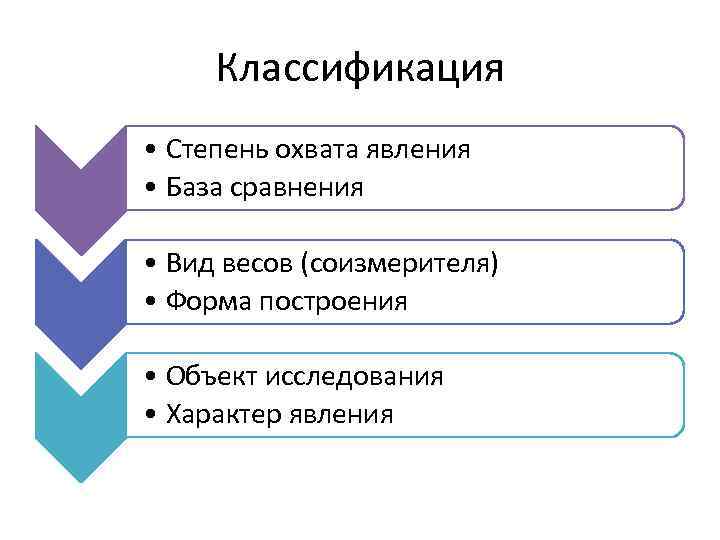 Классификация

• Степень охвата явления
• База сравнения

• Вид весов (соизмерителя)
• Форма построения

• Объект исследования
• Характер явления